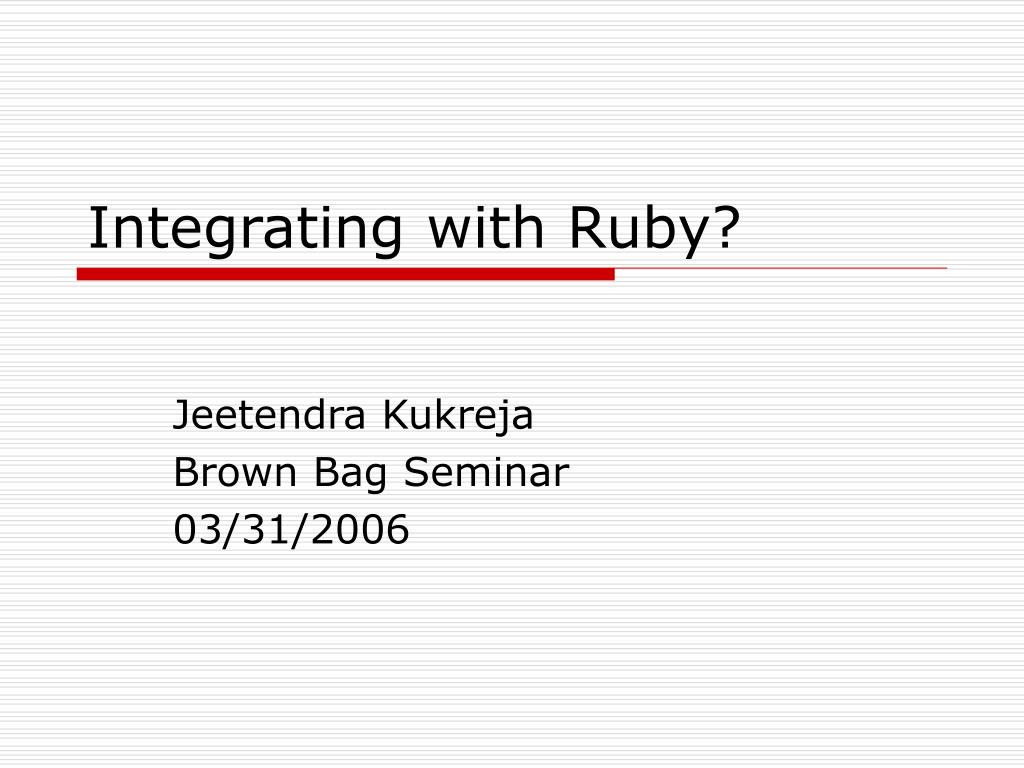 Integrating with Ruby?

Jeetendra Kukreja
Brown Bag Seminar
03/31/2006